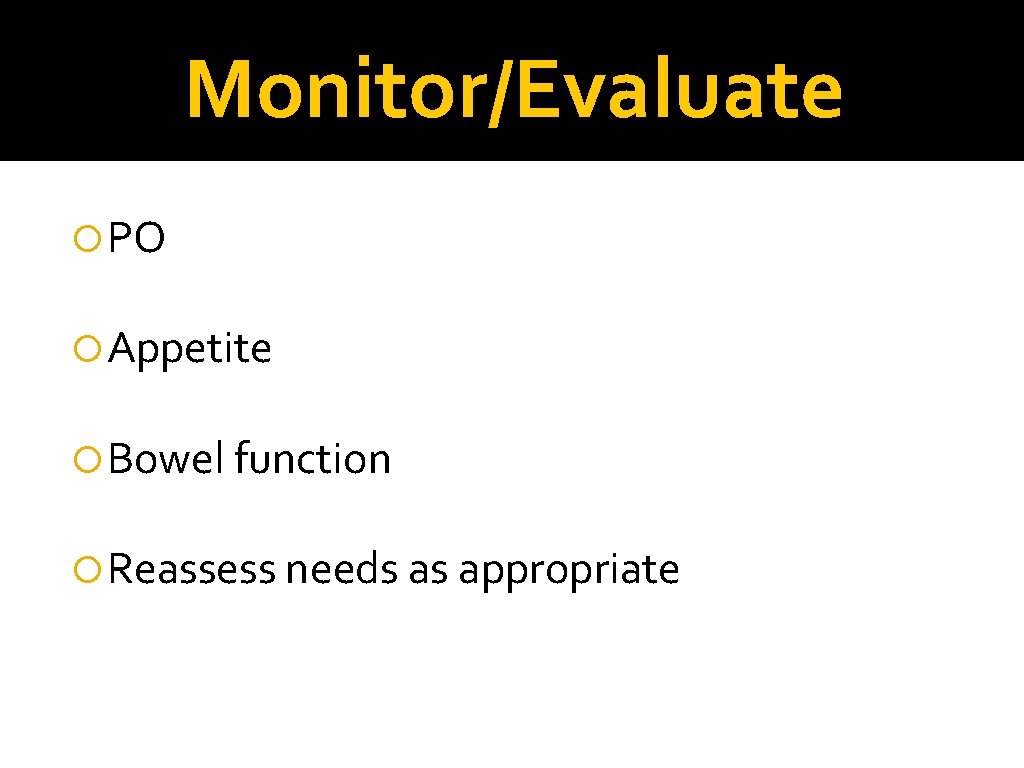 Monitor/Evaluate

PO

Appetite

Bowel function

Reassess needs as appropriate